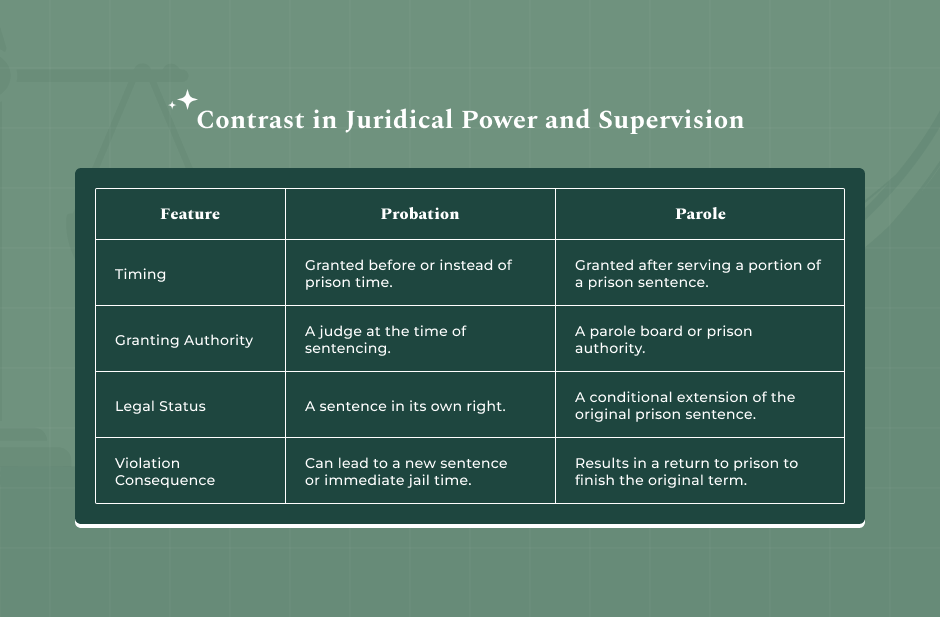 Contrast in Juridical Power and Supervision

| Feature | Probation | Parole |
|---|---|---|
| Timing | Granted before or instead of prison time. | Granted after serving a portion of a prison sentence. |
| Granting Authority | A judge at the time of sentencing. | A parole board or prison authority. |
| Legal Status | A sentence in its own right. | A conditional extension of the original prison sentence. |
| Violation Consequence | Can lead to a new sentence or immediate jail time. | Results in a return to prison to finish the original term. |